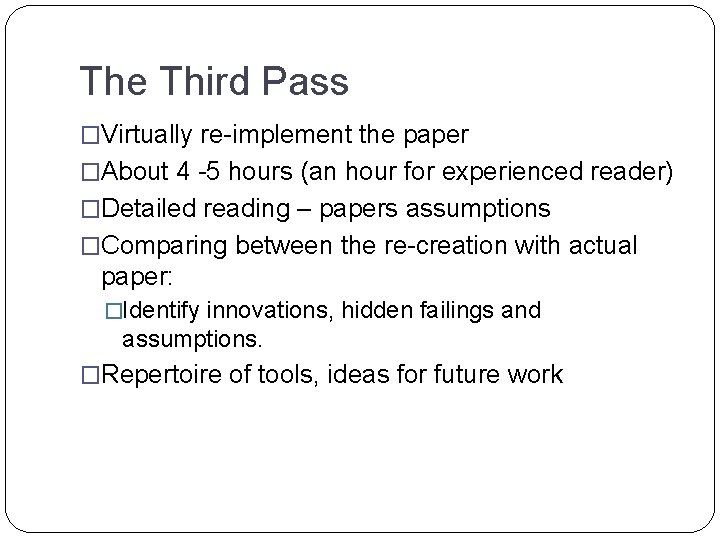 The Third Pass

□Virtually re-implement the paper

□About 4 -5 hours (an hour for experienced reader)

□Detailed reading – papers assumptions

□Comparing between the re-creation with actual paper:

□Identify innovations, hidden failings and assumptions.

□Repertoire of tools, ideas for future work